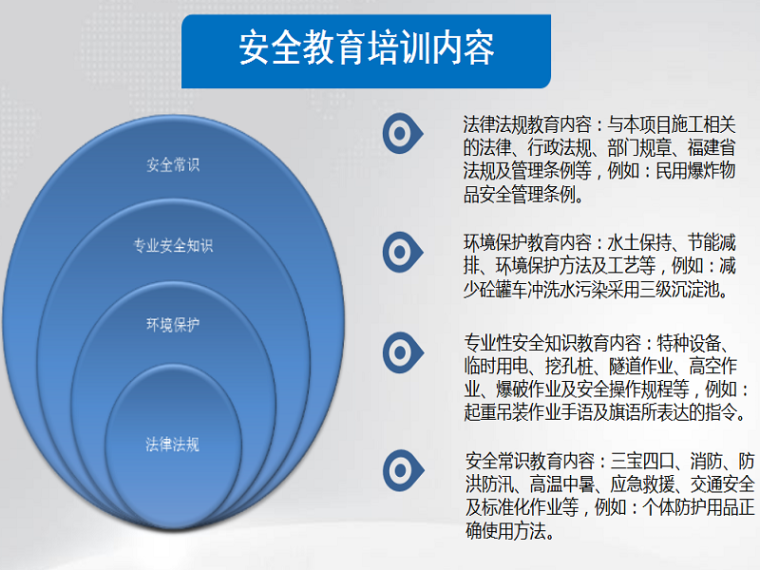 安全教育培训内容

安全常识

专业安全知识

环境保护

法律法规

法律法规教育内容：与本项目施工相关的法律、行政法规、部门规章、福建省法规及管理条例等，例如：民用爆炸物品安全管理条例。

环境保护教育内容：水土保持、节能减排、环境保护方法及工艺等，例如：减少砼罐车冲洗水污染采用三级沉淀池。

专业性安全知识教育内容：特种设备、临时用电、挖孔桩、隧道作业、高空作业、爆破作业及安全操作规程等，例如：起重吊装作业手语及旗语所表达的指令。

安全常识教育内容：三宝四口、消防、防洪防汛、高温中暑、应急救援、交通安全及标准化作业等，例如：个体防护用品正确使用方法。